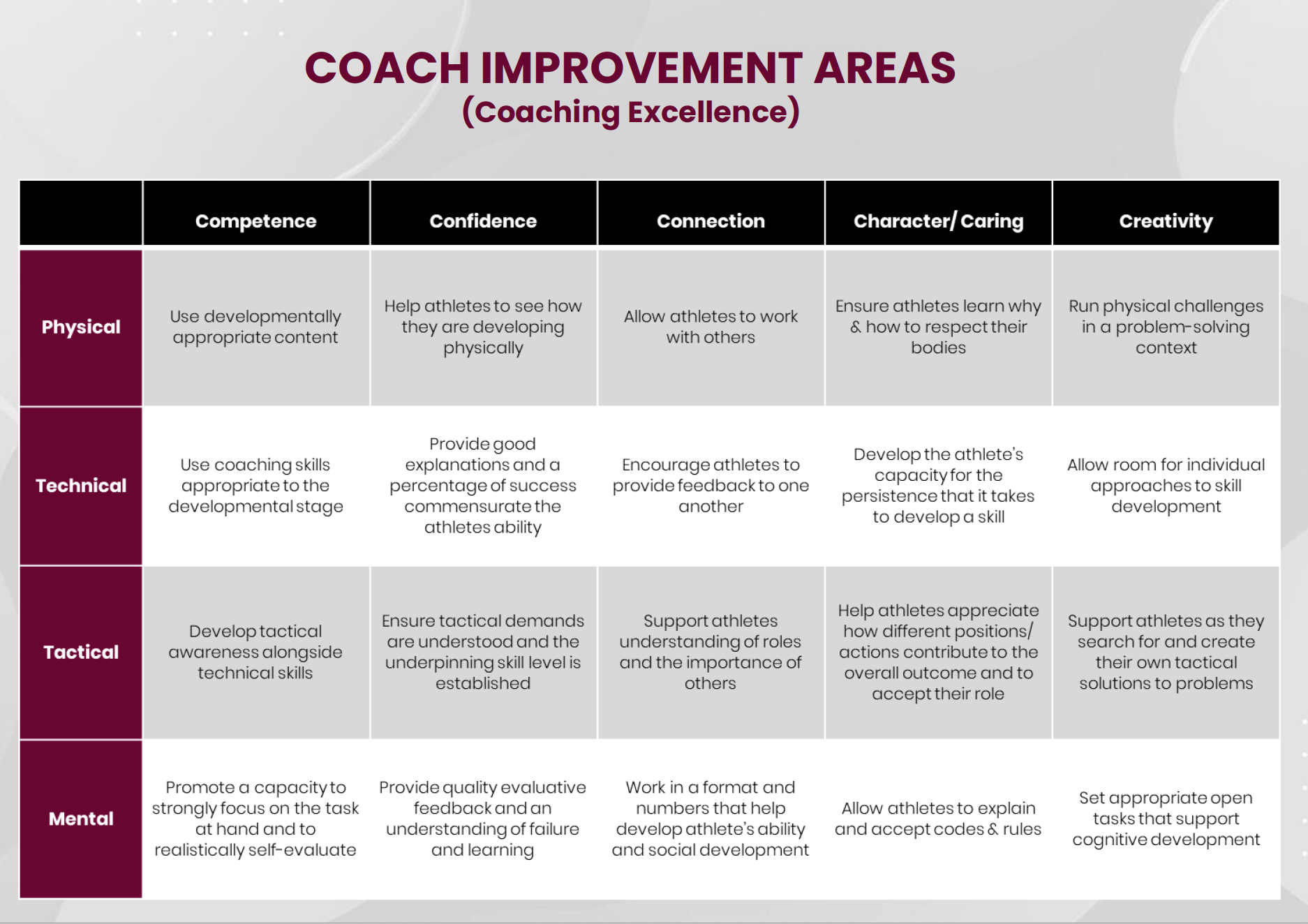 COACH IMPROVEMENT AREAS
(Coaching Excellence)

| | Competence | Confidence | Connection | Character/ Caring | Creativity |
|---|---|---|---|---|---|
| Physical | Use developmentally appropriate content | Help athletes to see how they are developing physically | Allow athletes to work with others | Ensure athletes learn why & how to respect their bodies | Run physical challenges in a problem-solving context |
| Technical | Use coaching skills appropriate to the developmental stage | Provide good explanations and a percentage of success commensurate the athletes ability | Encourage athletes to provide feedback to one another | Develop the athlete's capacity for the persistence that it takes to develop a skill | Allow room for individual approaches to skill development |
| Tactical | Develop tactical awareness alongside technical skills | Ensure tactical demands are understood and the underpinning skill level is established | Support athletes understanding of roles and the importance of others | Help athletes appreciate how different positions/ actions contribute to the overall outcome and to accept their role | Support athletes as they search for and create their own tactical solutions to problems |
| Mental | Promote a capacity to strongly focus on the task at hand and to realistically self-evaluate | Provide quality evaluative feedback and an understanding of failure and learning | Work in a format and numbers that help develop athlete's ability and social development | Allow athletes to explain and accept codes & rules | Set appropriate open tasks that support cognitive development |